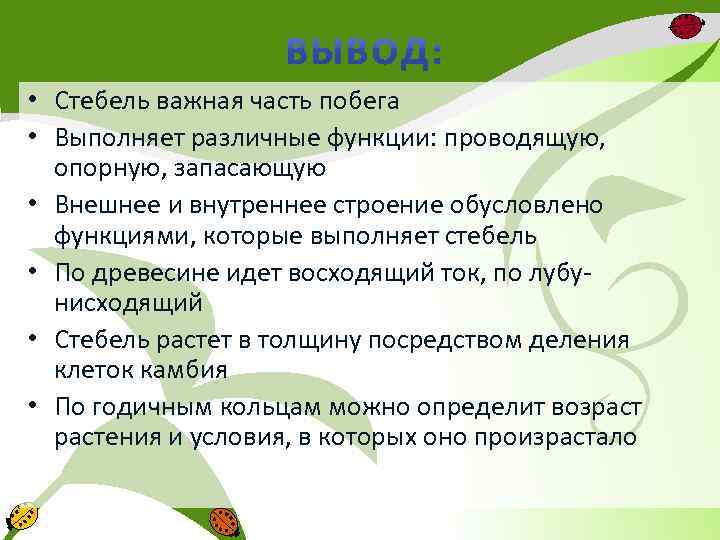 ВЫВОД:

• Стебель важная часть побега
• Выполняет различные функции: проводящую, опорную, запасающую
• Внешнее и внутреннее строение обусловлено функциями, которые выполняет стебель
• По древесине идет восходящий ток, по лубу- нисходящий
• Стебель растет в толщину посредством деления клеток камбия
• По годичным кольцам можно определит возраст растения и условия, в которых оно произрастало